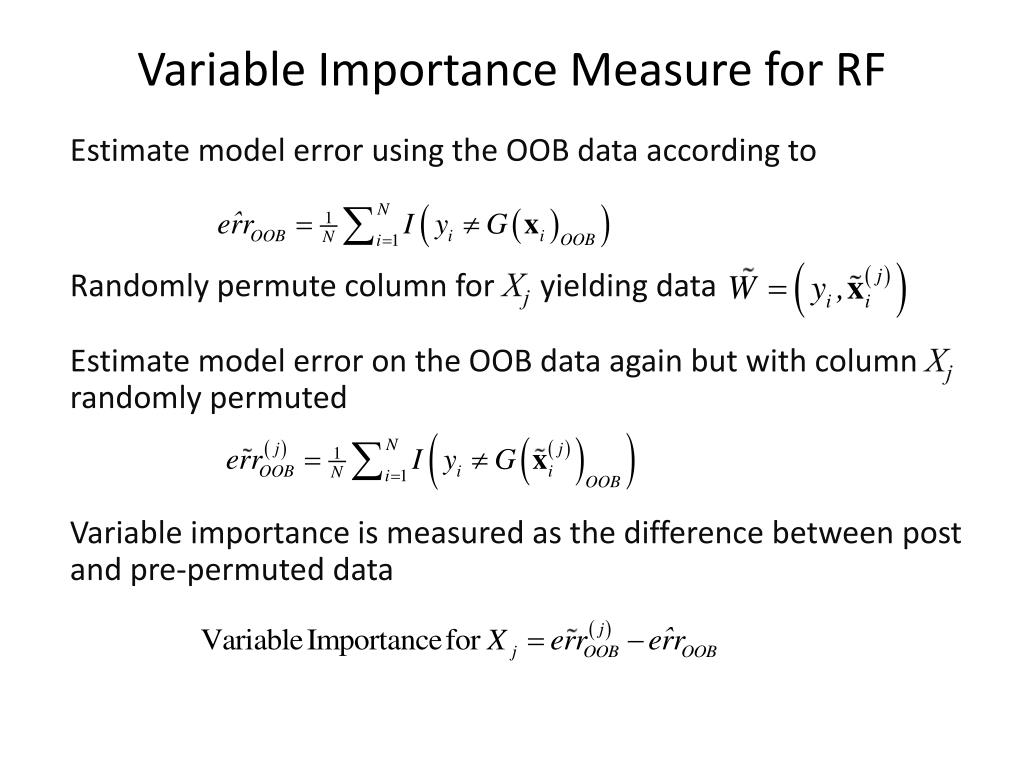 Variable Importance Measure for RF

Estimate model error using the OOB data according to

$e\hat{r}r_{OOB} = \frac{1}{N}\sum_{i=1}^{N} I\left(y_i \neq G\left(\mathbf{x}_i\right)_{OOB}\right)$

Randomly permute column for $X_j$ yielding data $\tilde{W} = \left(y_i, \tilde{\mathbf{x}}_i^{(j)}\right)$

Estimate model error on the OOB data again but with column $X_j$ randomly permuted

$e\tilde{r}r_{OOB}^{(j)} = \frac{1}{N}\sum_{i=1}^{N} I\left(y_i \neq G\left(\tilde{\mathbf{x}}_i^{(j)}\right)_{OOB}\right)$

Variable importance is measured as the difference between post and pre-permuted data

$\text{Variable Importance for } X_j = e\tilde{r}r_{OOB}^{(j)} - e\hat{r}r_{OOB}$